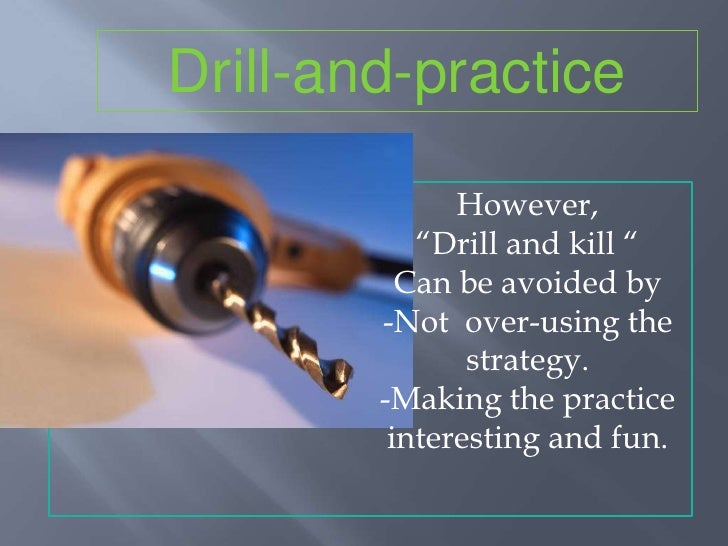 Drill-and-practice

However,
“Drill and kill “
Can be avoided by
-Not over-using the strategy.
-Making the practice interesting and fun.